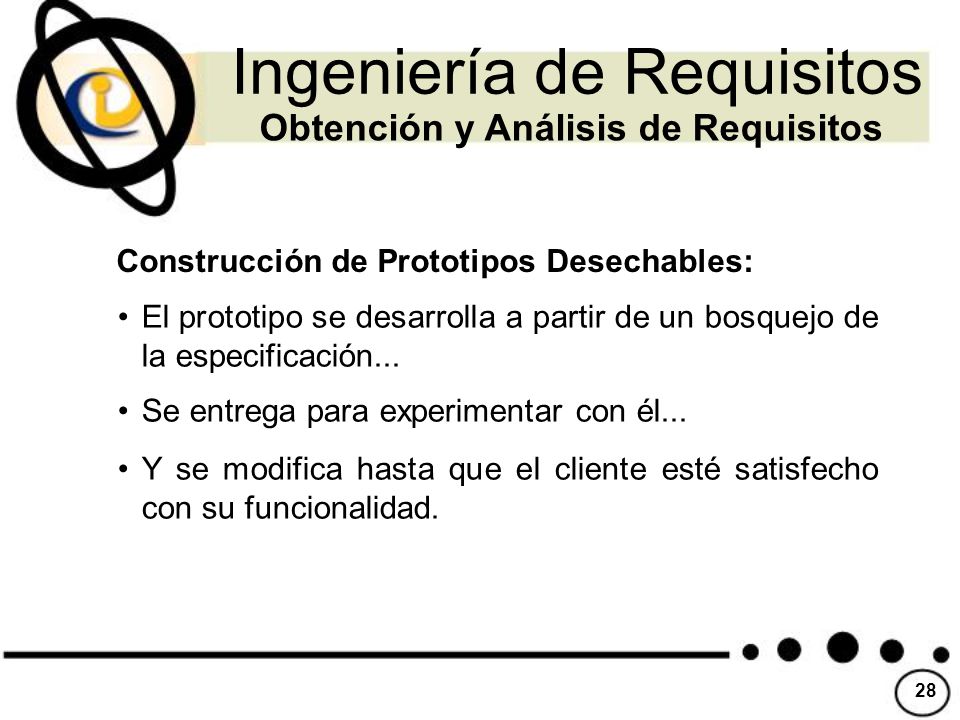 Ingeniería de Requisitos
Obtención y Análisis de Requisitos

Construcción de Prototipos Desechables:

• El prototipo se desarrolla a partir de un bosquejo de la especificación...

• Se entrega para experimentar con él...

• Y se modifica hasta que el cliente esté satisfecho con su funcionalidad.

28